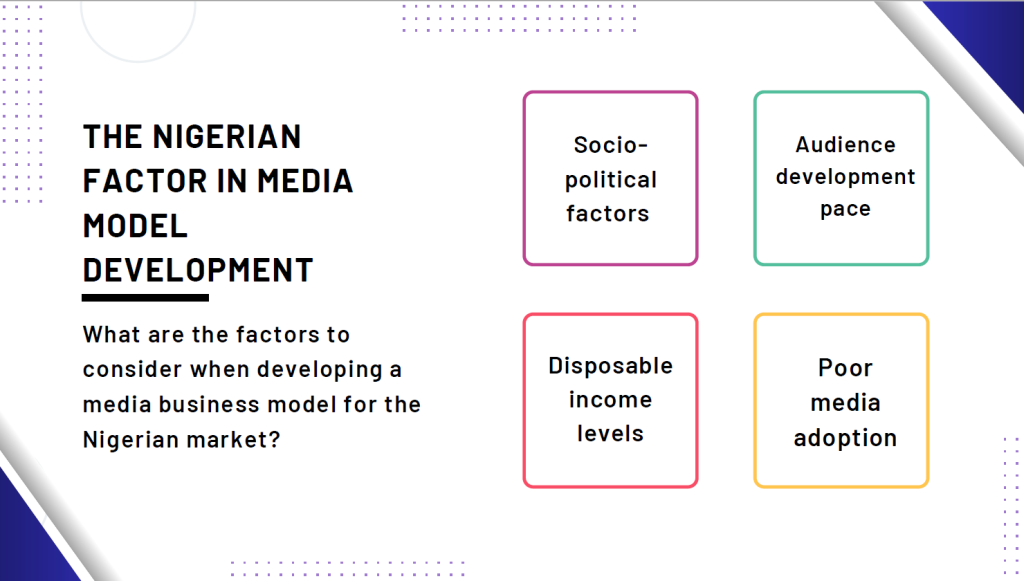 THE NIGERIAN FACTOR IN MEDIA MODEL DEVELOPMENT

What are the factors to consider when developing a media business model for the Nigerian market?

Socio-political factors

Audience development pace

Disposable income levels

Poor media adoption